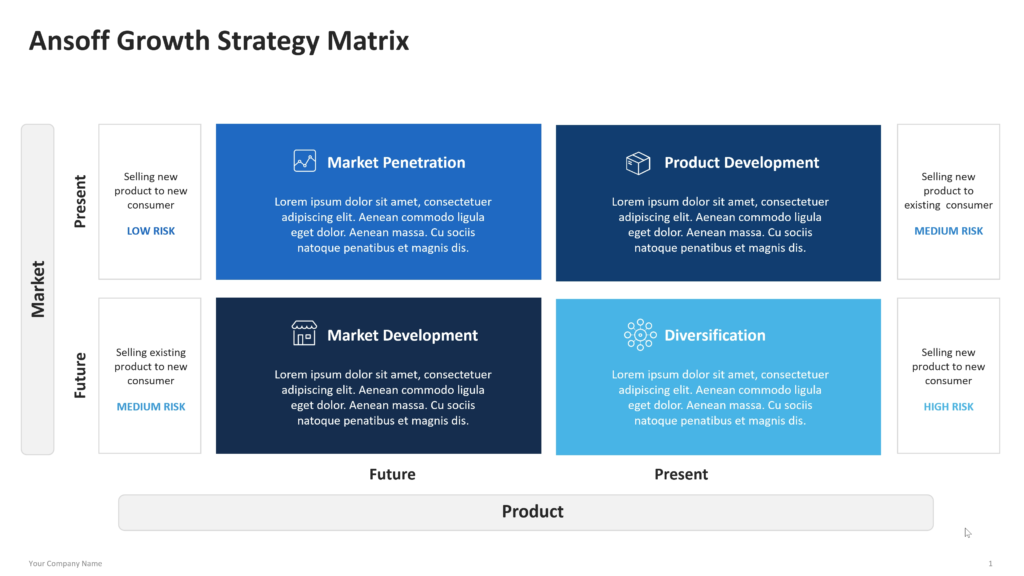 Ansoff Growth Strategy Matrix

Market

Present

Selling new product to new consumer

LOW RISK

Market Penetration

Lorem ipsum dolor sit amet, consectetuer adipiscing elit. Aenean commodo ligula eget dolor. Aenean massa. Cu sociis natoque penatibus et magnis dis.

Product Development

Lorem ipsum dolor sit amet, consectetuer adipiscing elit. Aenean commodo ligula eget dolor. Aenean massa. Cu sociis natoque penatibus et magnis dis.

Selling new product to existing consumer

MEDIUM RISK

Future

Selling existing product to new consumer

MEDIUM RISK

Market Development

Lorem ipsum dolor sit amet, consectetuer adipiscing elit. Aenean commodo ligula eget dolor. Aenean massa. Cu sociis natoque penatibus et magnis dis.

Diversification

Lorem ipsum dolor sit amet, consectetuer adipiscing elit. Aenean commodo ligula eget dolor. Aenean massa. Cu sociis natoque penatibus et magnis dis.

Selling new product to new consumer

HIGH RISK

Future

Present

Product

Your Company Name

1